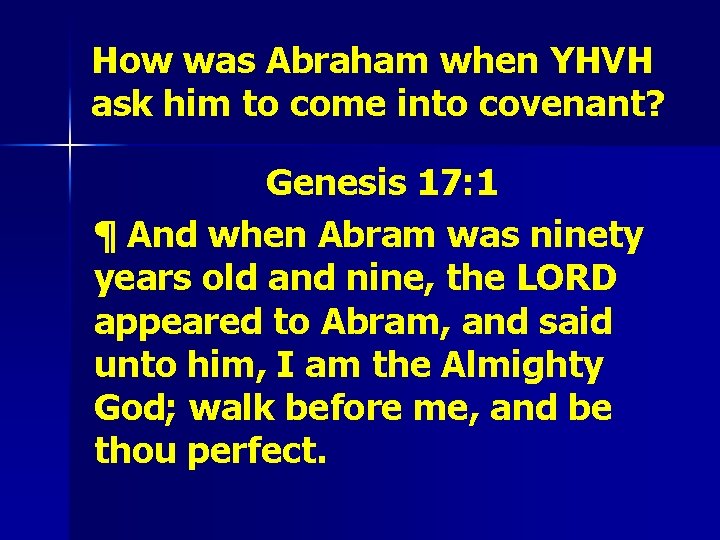 How was Abraham when YHVH ask him to come into covenant?

Genesis 17:1

¶ And when Abram was ninety years old and nine, the LORD appeared to Abram, and said unto him, I am the Almighty God; walk before me, and be thou perfect.